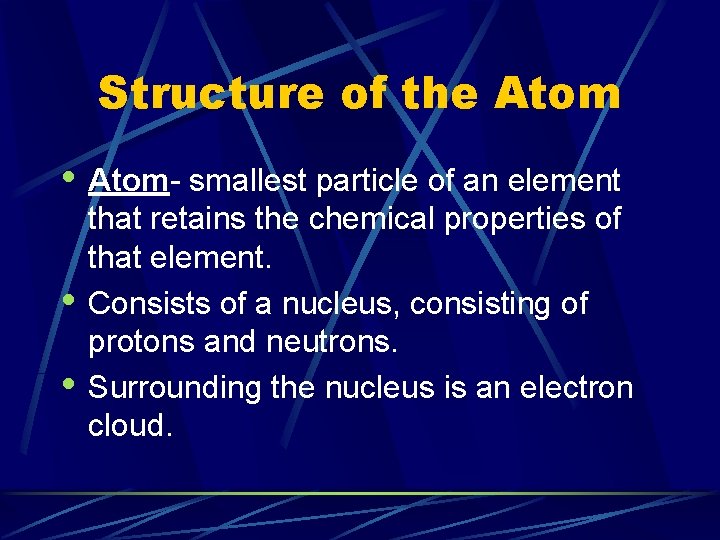 Structure of the Atom

• Atom- smallest particle of an element that retains the chemical properties of that element.
• Consists of a nucleus, consisting of protons and neutrons.
• Surrounding the nucleus is an electron cloud.